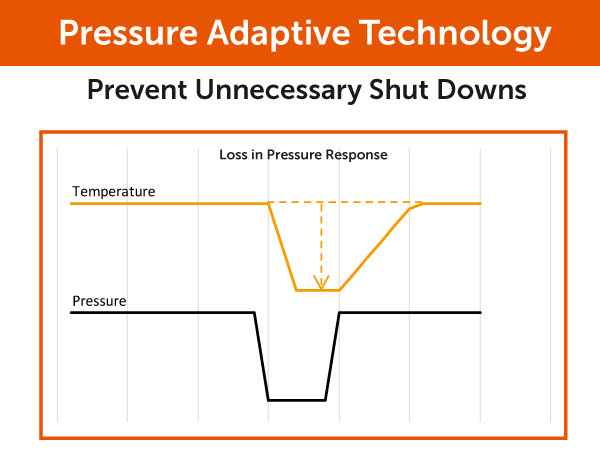 Pressure Adaptive Technology

Prevent Unnecessary Shut Downs

Loss in Pressure Response

Temperature

Pressure